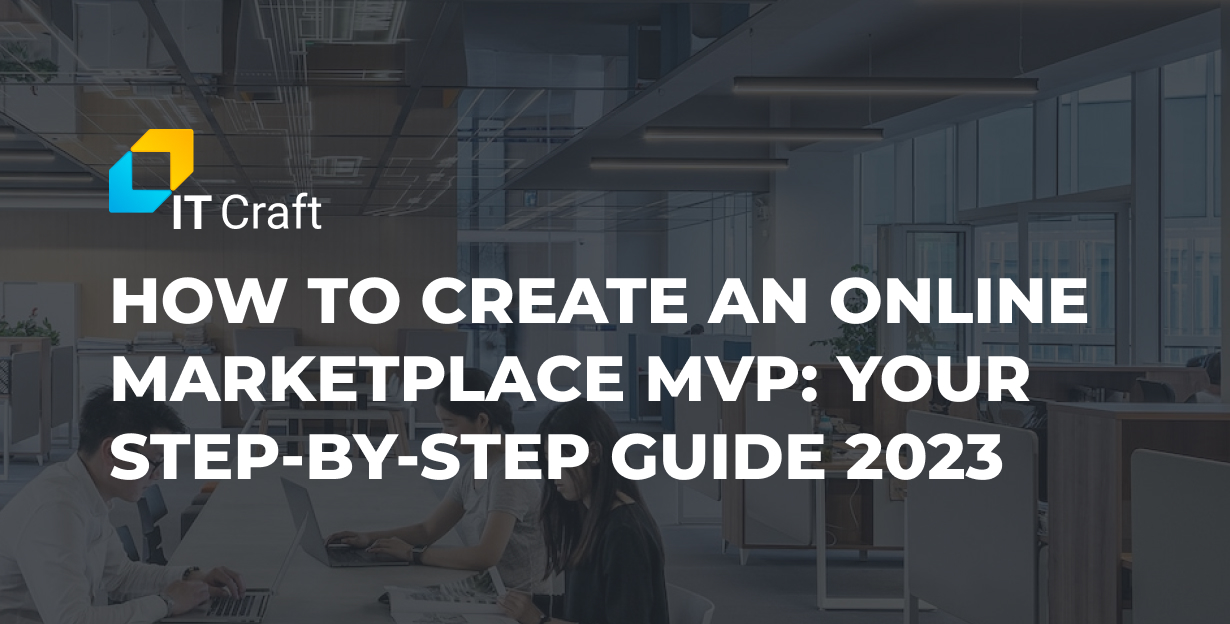 IT Craft

HOW TO CREATE AN ONLINE MARKETPLACE MVP: YOUR STEP-BY-STEP GUIDE 2023